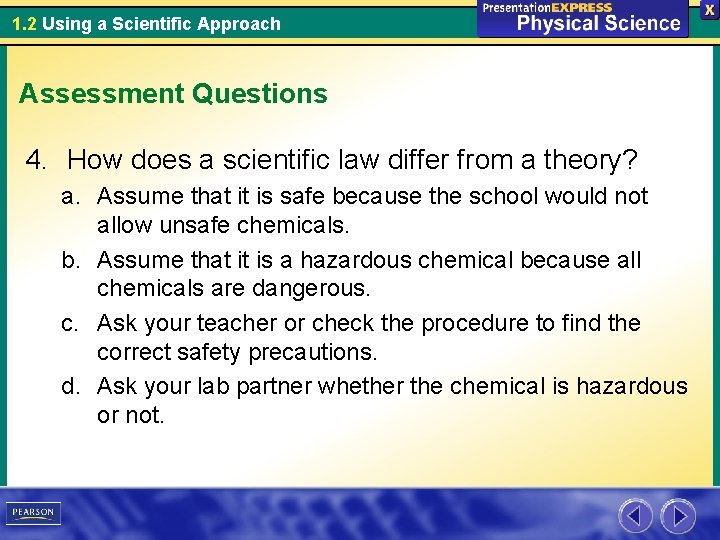 1.2 Using a Scientific Approach

PresentationEXPRESS
Physical Science

X

Assessment Questions

4. How does a scientific law differ from a theory?

a. Assume that it is safe because the school would not allow unsafe chemicals.

b. Assume that it is a hazardous chemical because all chemicals are dangerous.

c. Ask your teacher or check the procedure to find the correct safety precautions.

d. Ask your lab partner whether the chemical is hazardous or not.

PEARSON